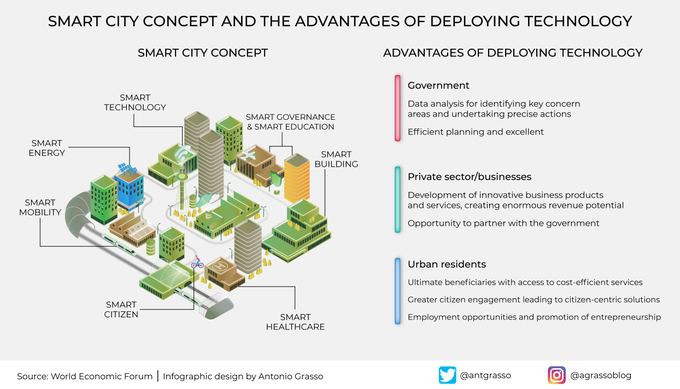 SMART CITY CONCEPT AND THE ADVANTAGES OF DEPLOYING TECHNOLOGY

SMART CITY CONCEPT

SMART TECHNOLOGY

SMART GOVERNANCE & SMART EDUCATION

SMART ENERGY

SMART BUILDING

SMART MOBILITY

SMART CITIZEN

SMART HEALTHCARE

ADVANTAGES OF DEPLOYING TECHNOLOGY

Government

Data analysis for identifying key concern areas and undertaking precise actions

Efficient planning and excellent

Private sector/businesses

Development of innovative business products and services, creating enormous revenue potential

Opportunity to partner with the government

Urban residents

Ultimate beneficiaries with access to cost-efficient services

Greater citizen engagement leading to citizen-centric solutions

Employment opportunities and promotion of entrepreneurship

Source: World Economic Forum | Infographic design by Antonio Grasso

@antgrasso

@agrassoblog